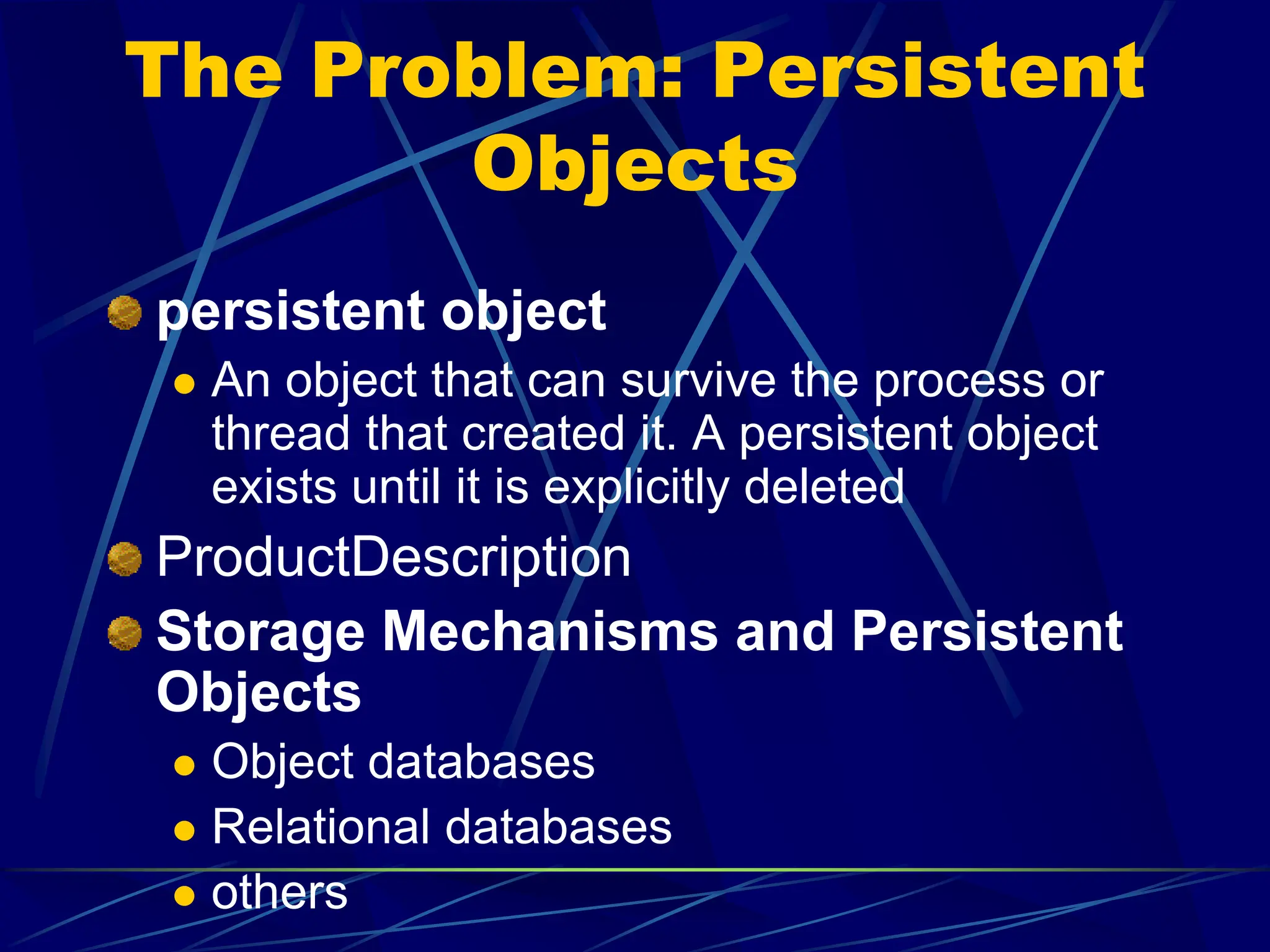 The Problem: Persistent Objects

persistent object

An object that can survive the process or thread that created it. A persistent object exists until it is explicitly deleted

ProductDescription

Storage Mechanisms and Persistent Objects

Object databases

Relational databases

others